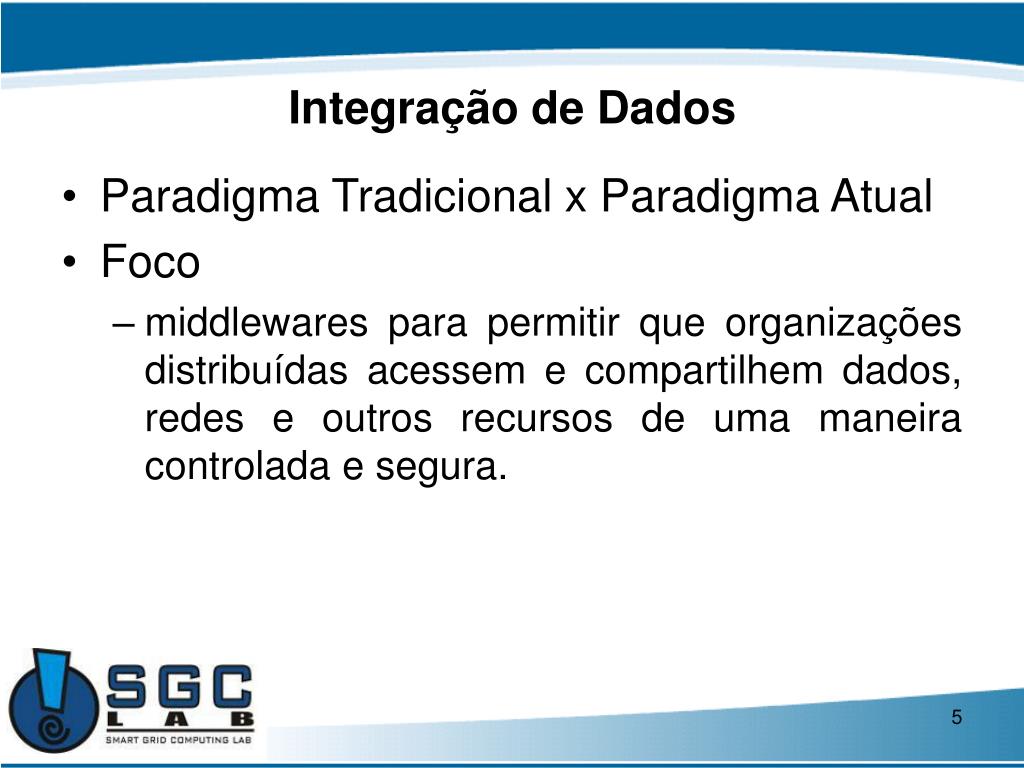 Integração de Dados

• Paradigma Tradicional x Paradigma Atual
• Foco
– middlewares para permitir que organizações distribuídas acessem e compartilhem dados, redes e outros recursos de uma maneira controlada e segura.

SGC LAB
SMART GRID COMPUTING LAB

5